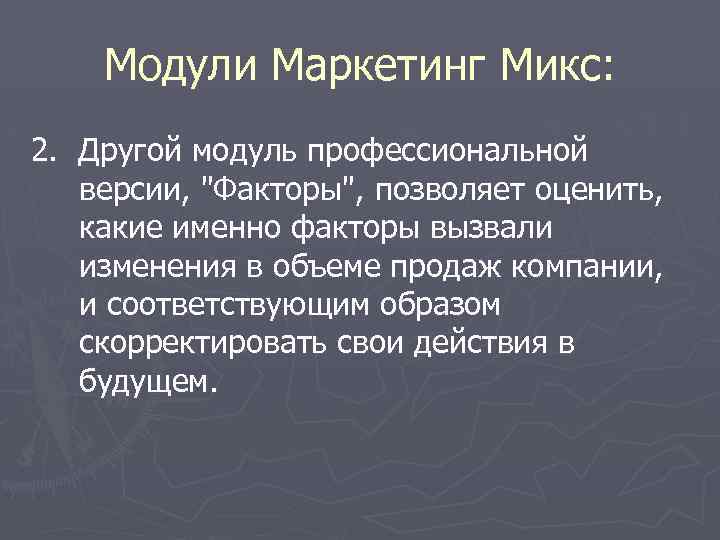 Модули Маркетинг Микс:

2. Другой модуль профессиональной версии, "Факторы", позволяет оценить, какие именно факторы вызвали изменения в объеме продаж компании, и соответствующим образом скорректировать свои действия в будущем.